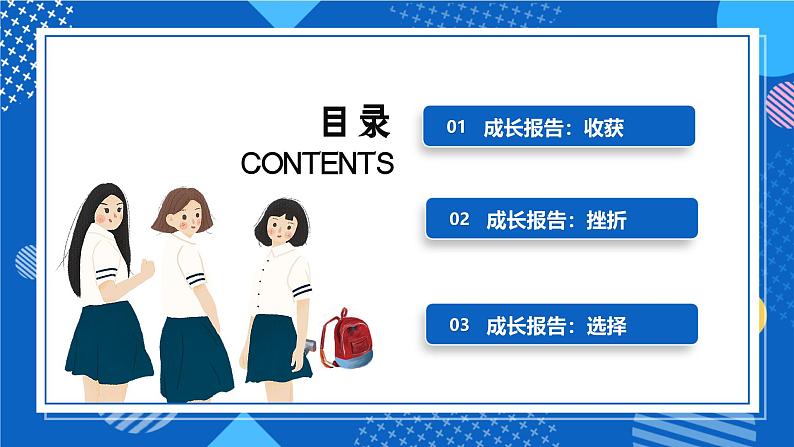 目录
CONTENTS

01 成长报告：收获

02 成长报告：挫折

03 成长报告：选择